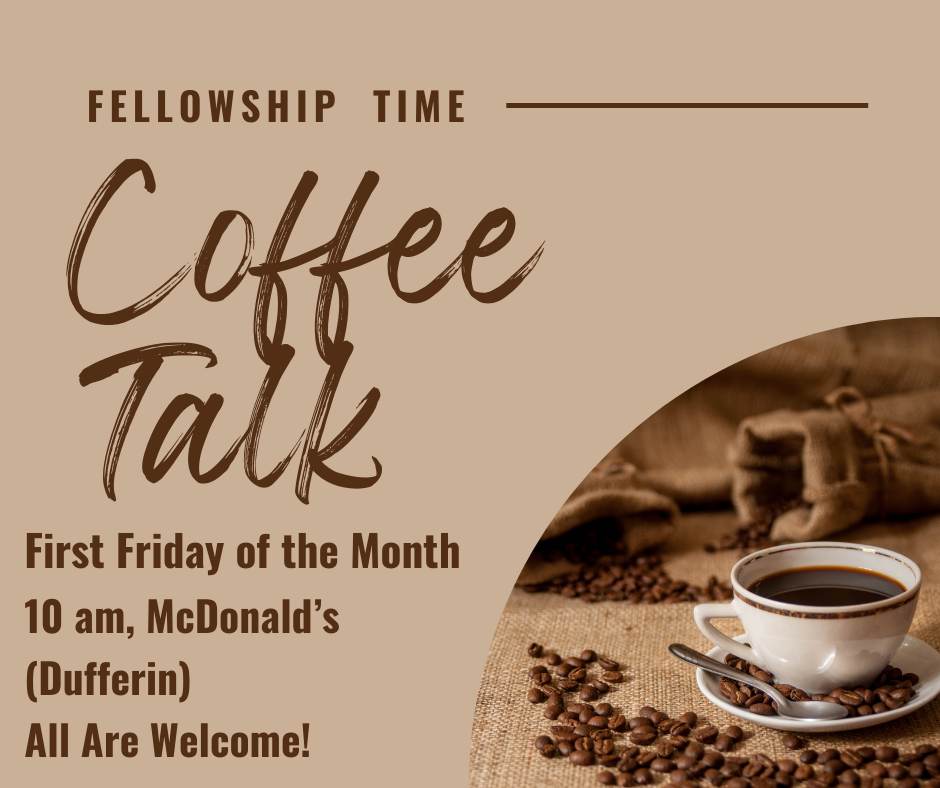 FELLOWSHIP TIME

Coffee Talk

First Friday of the Month
10 am, McDonald's (Dufferin)
All Are Welcome!